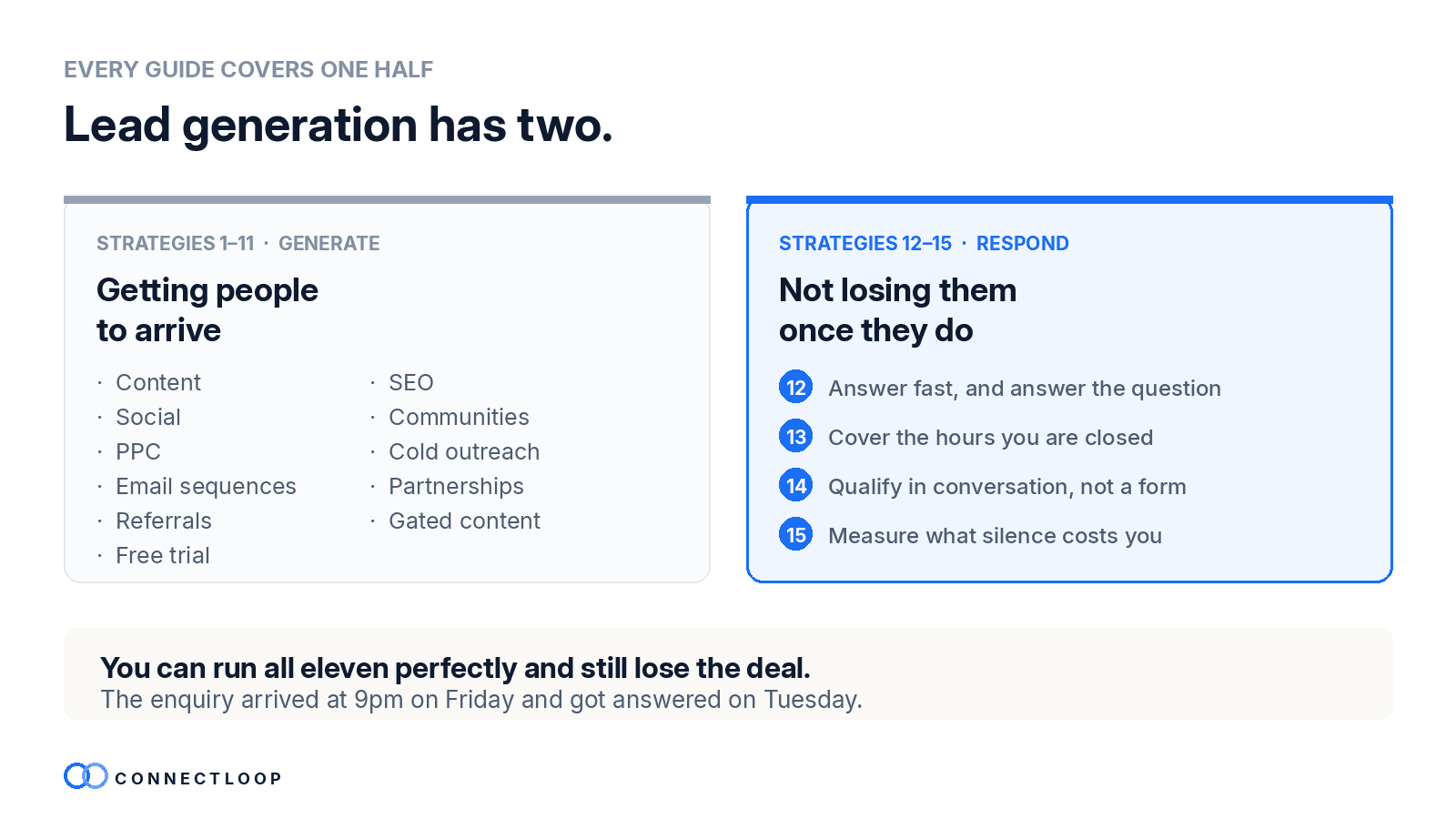 EVERY GUIDE COVERS ONE HALF

Lead generation has two.

STRATEGIES 1–11 · GENERATE

Getting people to arrive

· Content
· Social
· PPC
· Email sequences
· Referrals
· Free trial

· SEO
· Communities
· Cold outreach
· Partnerships
· Gated content

STRATEGIES 12–15 · RESPOND

Not losing them once they do

12 Answer fast, and answer the question
13 Cover the hours you are closed
14 Qualify in conversation, not a form
15 Measure what silence costs you

You can run all eleven perfectly and still lose the deal.
The enquiry arrived at 9pm on Friday and got answered on Tuesday.

CONNECTLOOP